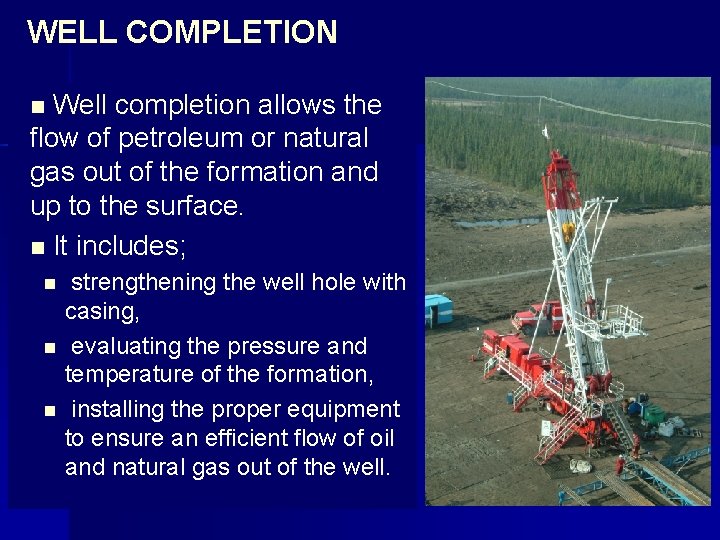 WELL COMPLETION

■ Well completion allows the flow of petroleum or natural gas out of the formation and up to the surface.

■ It includes;

■ strengthening the well hole with casing,

■ evaluating the pressure and temperature of the formation,

■ installing the proper equipment to ensure an efficient flow of oil and natural gas out of the well.